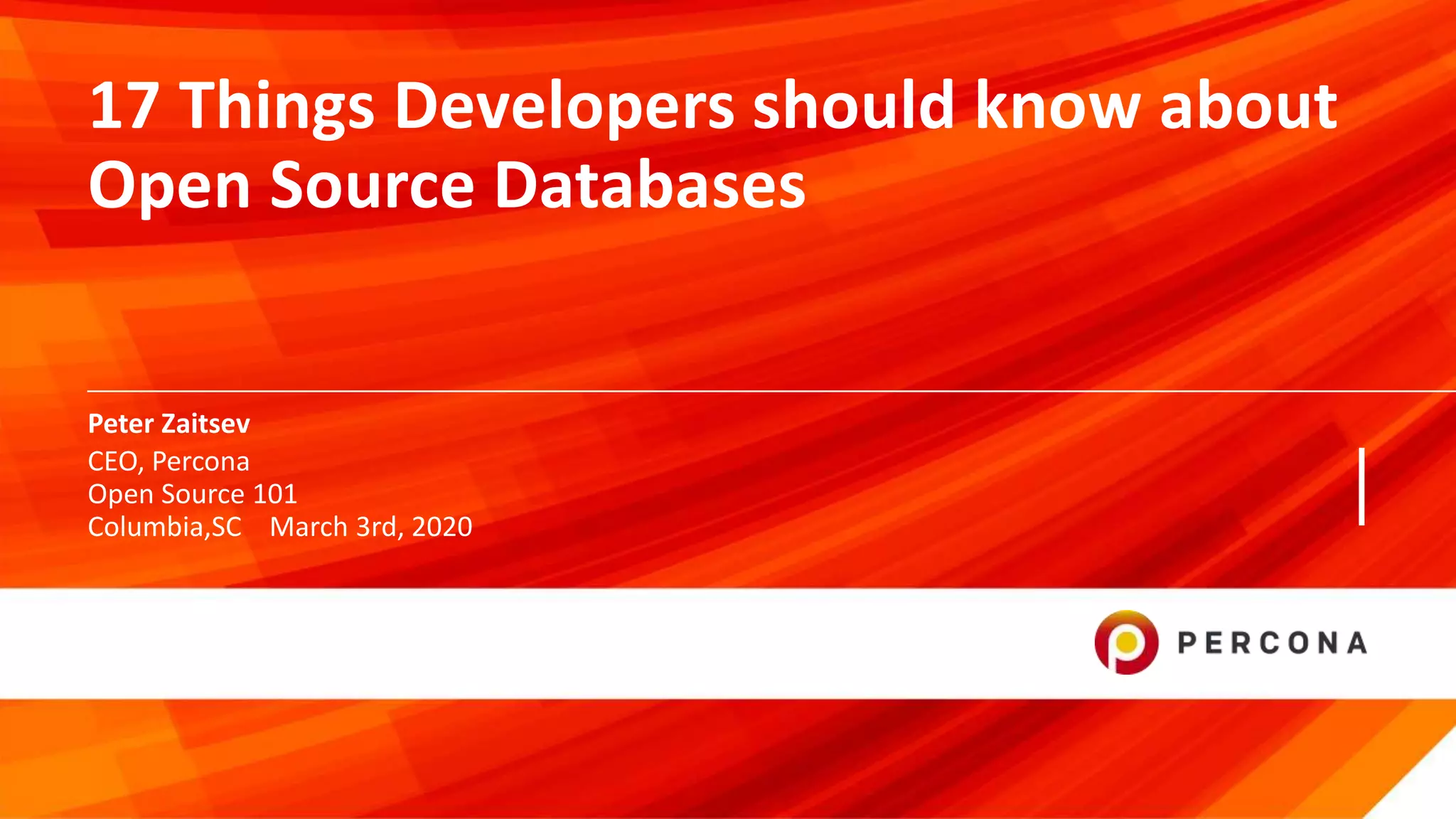 17 Things Developers should know about Open Source Databases

Peter Zaitsev
CEO, Percona
Open Source 101
Columbia,SC March 3rd, 2020

PERCONA